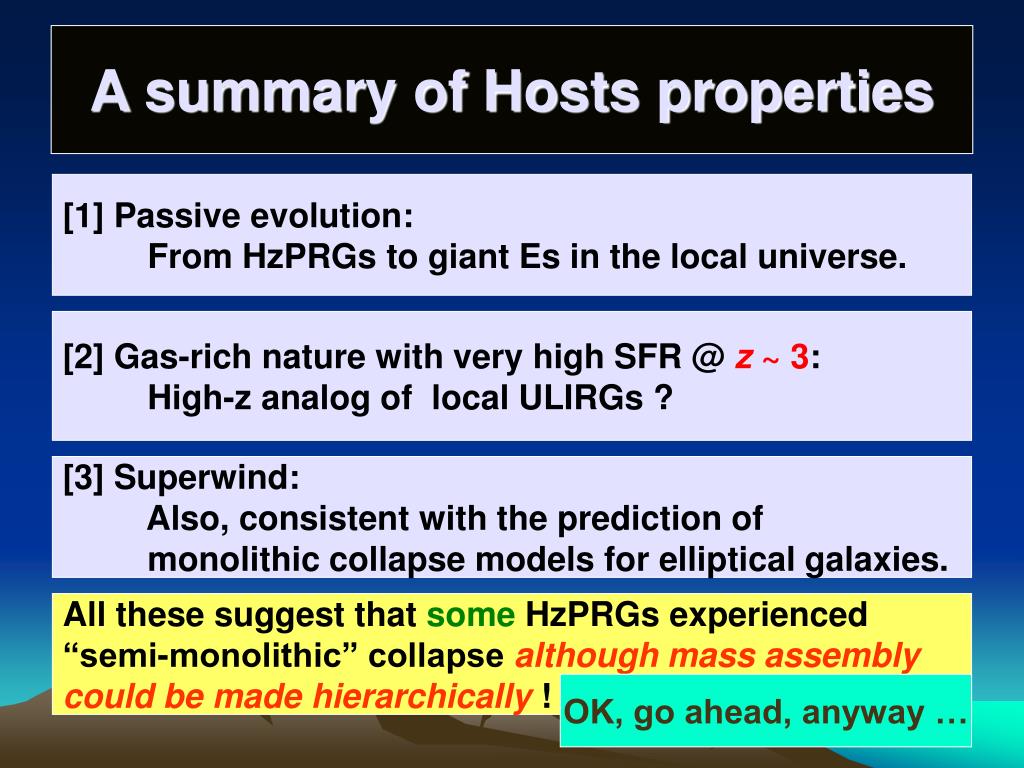 A summary of Hosts properties

[1] Passive evolution:
From HzPRGs to giant Es in the local universe.

[2] Gas-rich nature with very high SFR @ $z \sim 3$:
High-z analog of local ULIRGs ?

[3] Superwind:
Also, consistent with the prediction of monolithic collapse models for elliptical galaxies.

All these suggest that some HzPRGs experienced “semi-monolithic” collapse although mass assembly could be made hierarchically !

OK, go ahead, anyway …